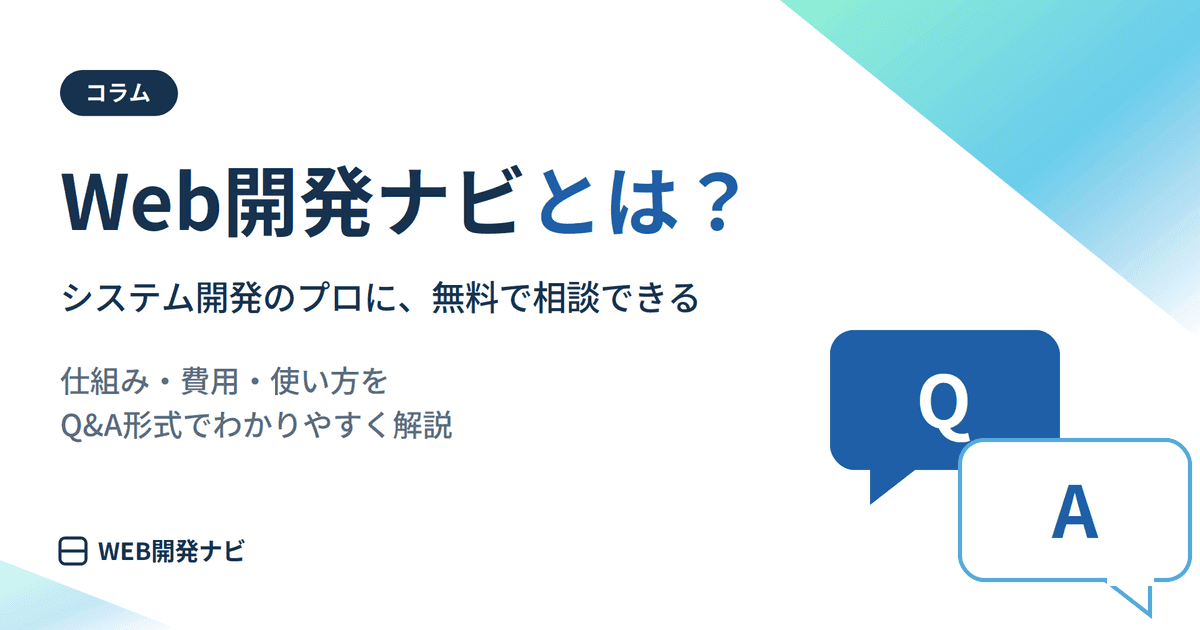 コラム

Web開発ナビとは？

システム開発のプロに、無料で相談できる

仕組み・費用・使い方を
Q&A形式でわかりやすく解説

Q

A

WEB開発ナビ